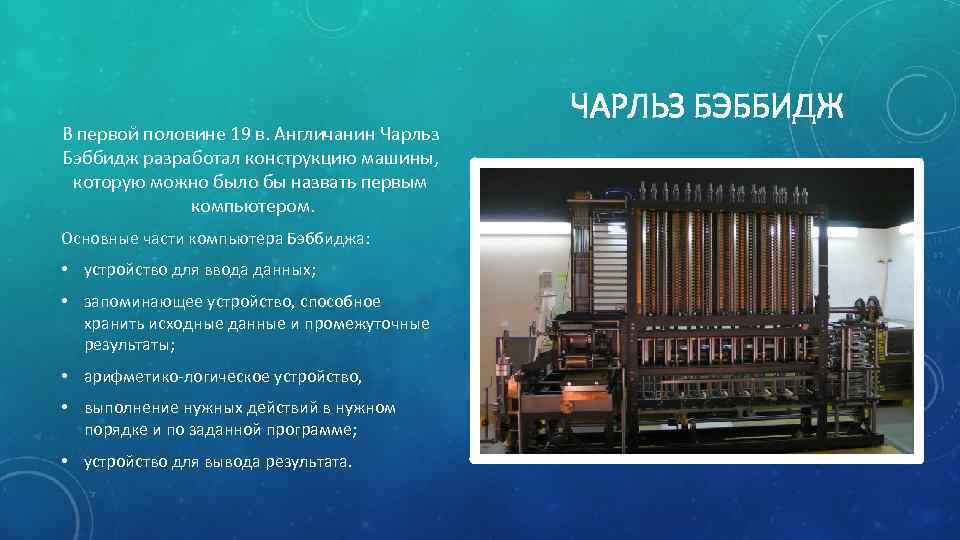 ЧАРЛЬЗ БЭББИДЖ

В первой половине 19 в. Англичанин Чарльз Бэббидж разработал конструкцию машины, которую можно было бы назвать первым компьютером.

Основные части компьютера Бэббиджа:

• устройство для ввода данных;

• запоминающее устройство, способное хранить исходные данные и промежуточные результаты;

• арифметико-логическое устройство,

• выполнение нужных действий в нужном порядке и по заданной программе;

• устройство для вывода результата.